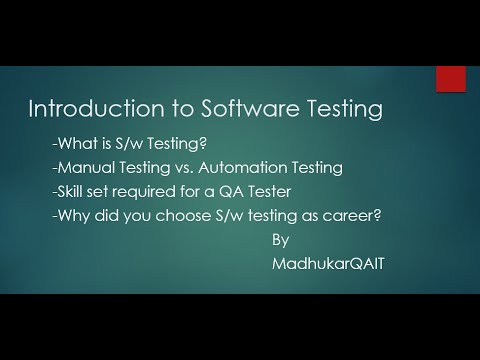 Introduction to Software Testing

-What is S/w Testing?

-Manual Testing vs. Automation Testing

-Skill set required for a QA Tester

-Why did you choose S/w testing as career?

By

MadhukarQAIT